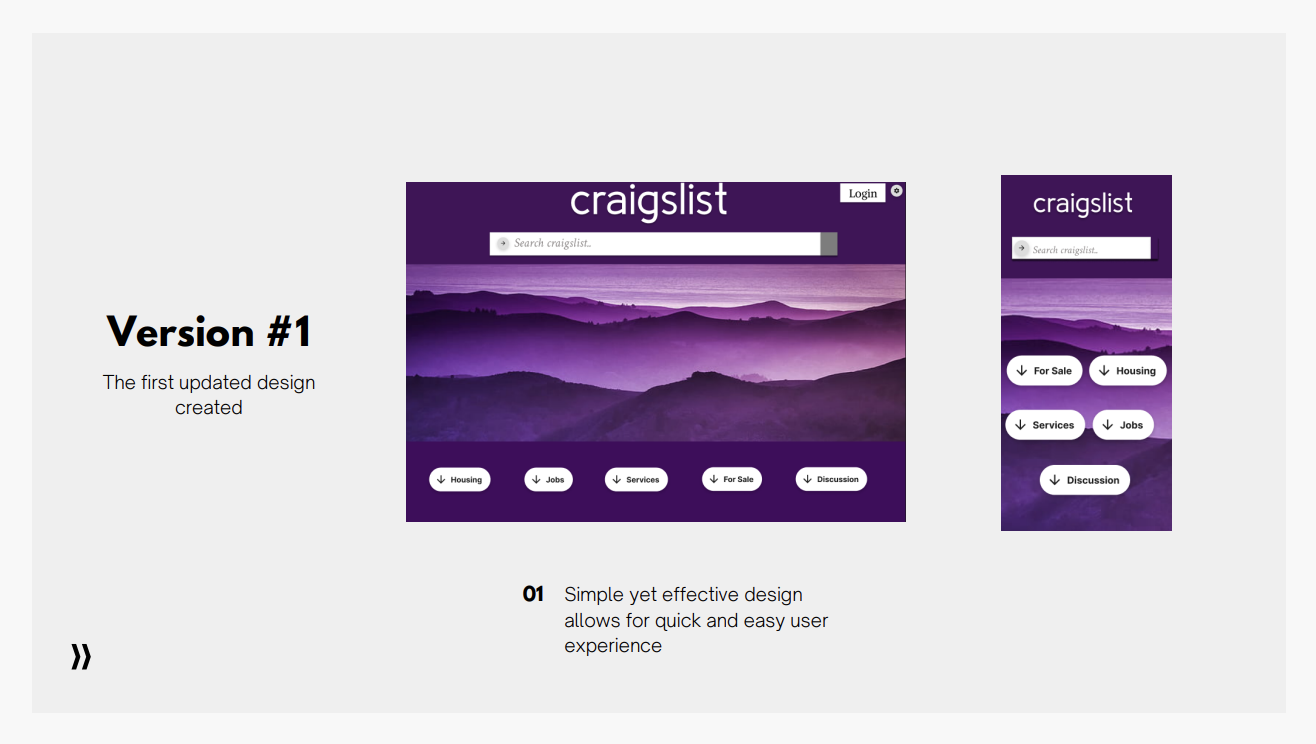 Version #1

The first updated design created

craigslist

Login

Search craigslist..

Housing

Jobs

Services

For Sale

Discussion

craigslist

Search craigslist..

For Sale

Housing

Services

Jobs

Discussion

01 Simple yet effective design allows for quick and easy user experience